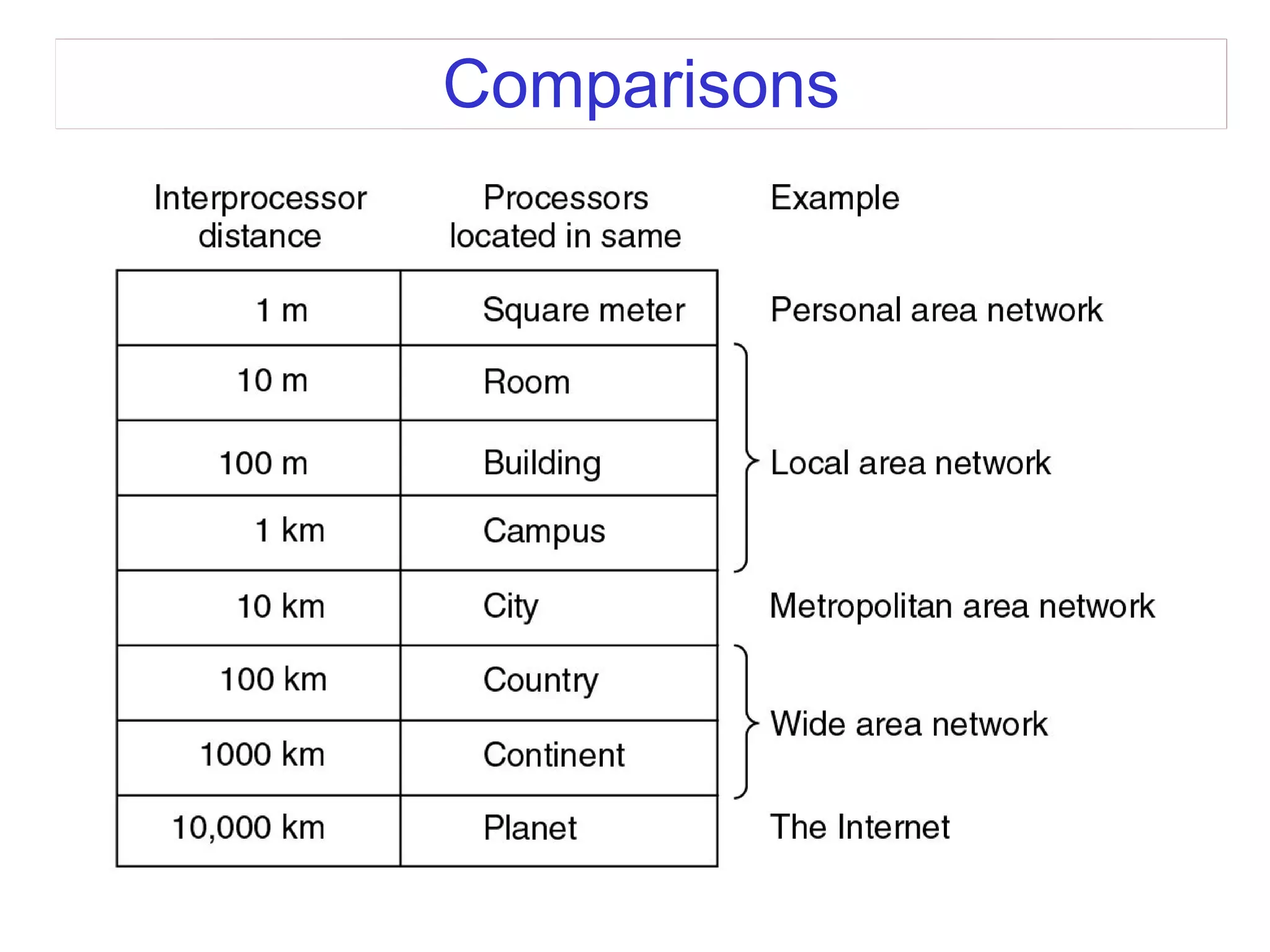 Comparisons

| Interprocessor distance | Processors located in same | Example |
|---|---|---|
| 1 m | Square meter | Personal area network |
| 10 m | Room | Local area network |
| 100 m | Building | Local area network |
| 1 km | Campus | Local area network |
| 10 km | City | Metropolitan area network |
| 100 km | Country | Wide area network |
| 1000 km | Continent | Wide area network |
| 10,000 km | Planet | The Internet |